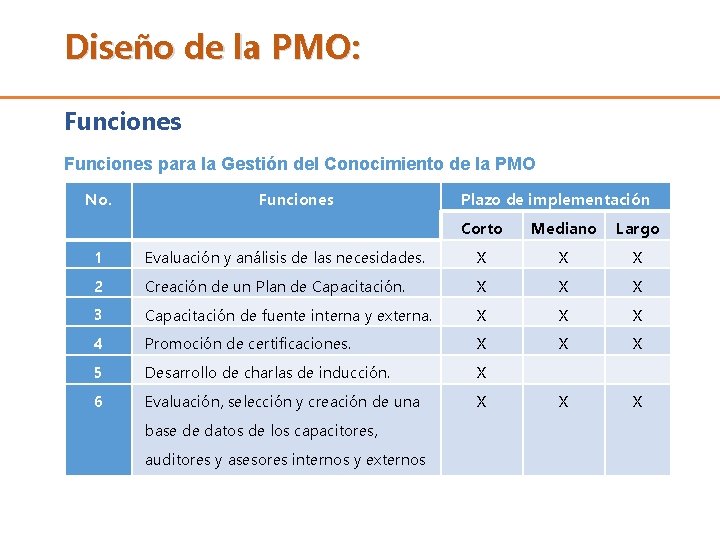 Diseño de la PMO:

Funciones

Funciones para la Gestión del Conocimiento de la PMO

| No. | Funciones | Plazo de implementación | | |
|---|---|---|---|---|
| | | Corto | Mediano | Largo |
| 1 | Evaluación y análisis de las necesidades. | X | X | X |
| 2 | Creación de un Plan de Capacitación. | X | X | X |
| 3 | Capacitación de fuente interna y externa. | X | X | X |
| 4 | Promoción de certificaciones. | X | X | X |
| 5 | Desarrollo de charlas de inducción. | X | | |
| 6 | Evaluación, selección y creación de una base de datos de los capacitores, auditores y asesores internos y externos | X | X | X |